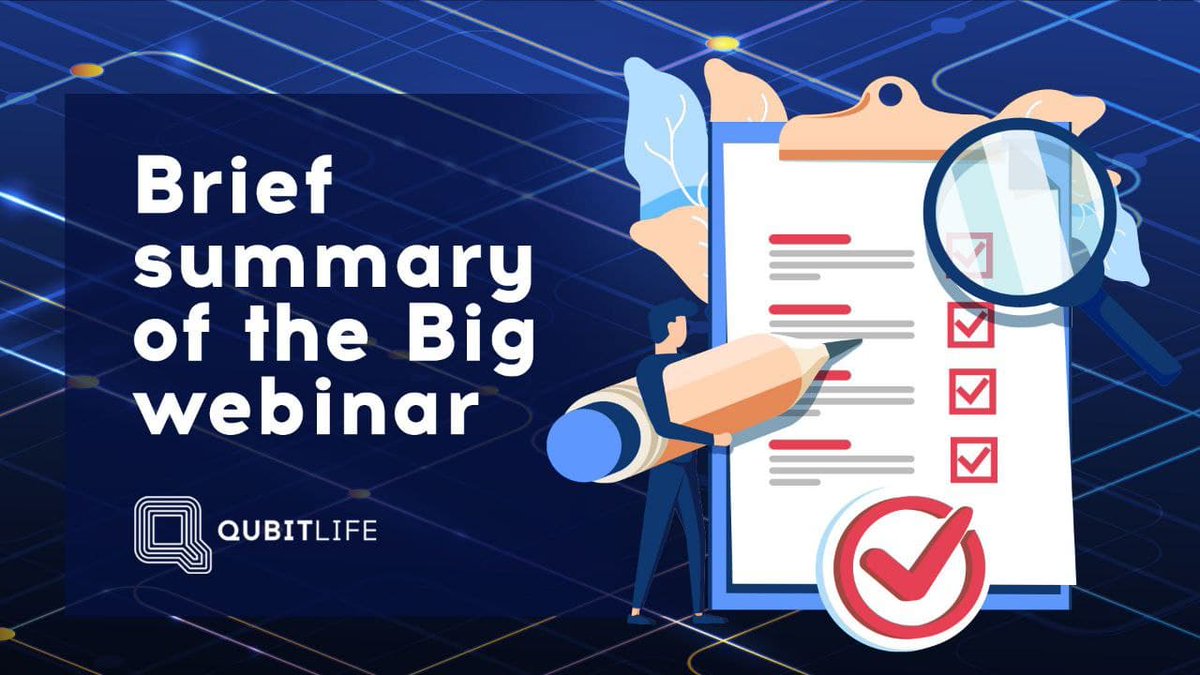 Brief summary of the Big webinar

QUBITLIFE